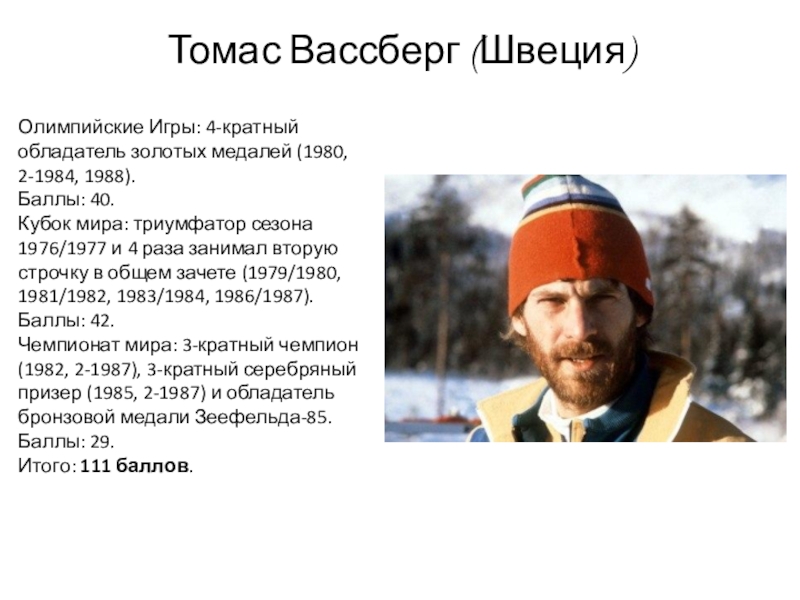 Томас Вассберг (Швеция)

Олимпийские Игры: 4-кратный обладатель золотых медалей (1980, 2-1984, 1988).
Баллы: 40.
Кубок мира: триумфатор сезона 1976/1977 и 4 раза занимал вторую строчку в общем зачете (1979/1980, 1981/1982, 1983/1984, 1986/1987).
Баллы: 42.
Чемпионат мира: 3-кратный чемпион (1982, 2-1987), 3-кратный серебряный призер (1985, 2-1987) и обладатель бронзовой медали Зеефельда-85.
Баллы: 29.
Итого: 111 баллов.